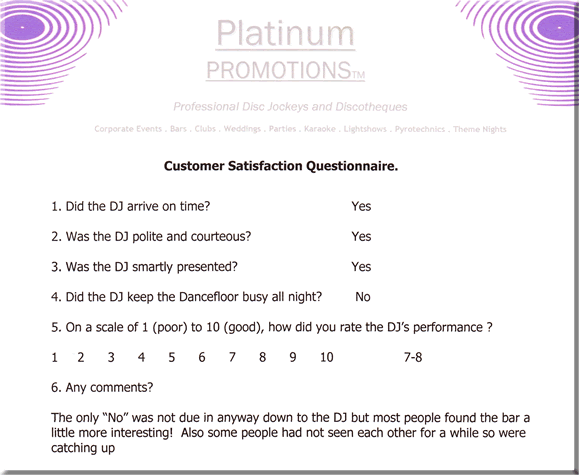 Platinum
PROMOTIONS™

Professional Disc Jockeys and Discotheques

Corporate Events . Bars . Clubs . Weddings . Parties . Karaoke . Lightshows . Pyrotechnics . Theme Nights

Customer Satisfaction Questionnaire.

1. Did the DJ arrive on time? Yes

2. Was the DJ polite and courteous? Yes

3. Was the DJ smartly presented? Yes

4. Did the DJ keep the Dancefloor busy all night? No

5. On a scale of 1 (poor) to 10 (good), how did you rate the DJ's performance ?

1 2 3 4 5 6 7 8 9 10 7-8

6. Any comments?

The only "No" was not due in anyway down to the DJ but most people found the bar a little more interesting! Also some people had not seen each other for a while so were catching up